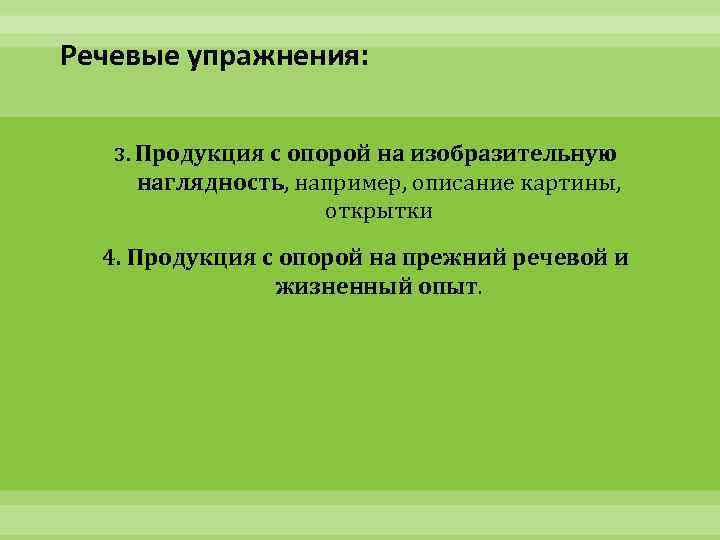 Речевые упражнения:

3. Продукция с опорой на изобразительную наглядность, например, описание картины, открытки

4. Продукция с опорой на прежний речевой и жизненный опыт.